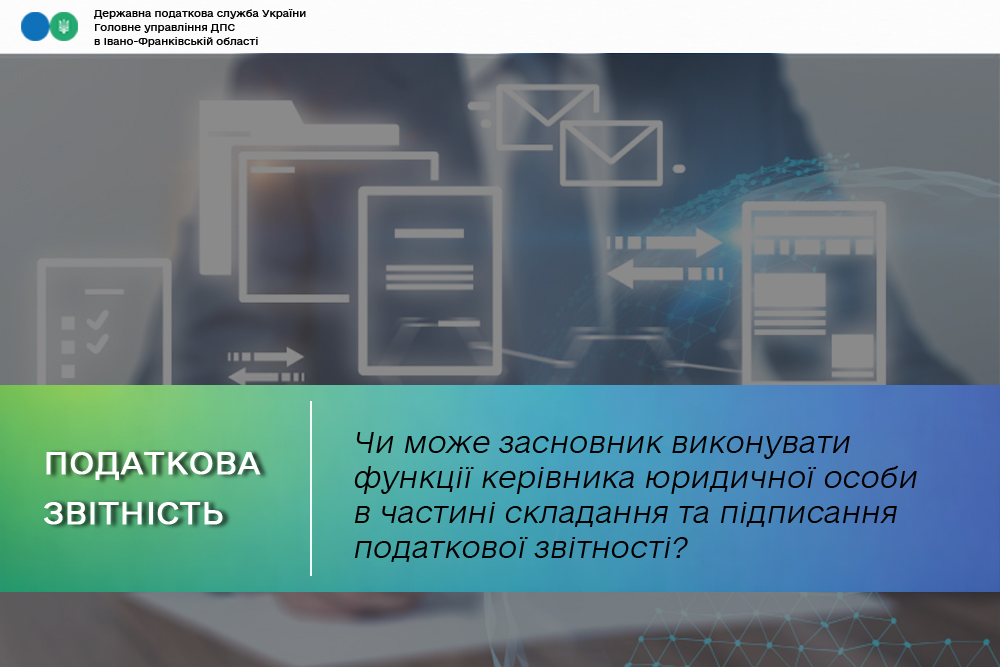 Державна податкова служба України
Головне управління ДПС
в Івано-Франківській області

ПОДАТКОВА ЗВІТНІСТЬ

Чи може засновник виконувати функції керівника юридичної особи в частині складання та підписання податкової звітності?